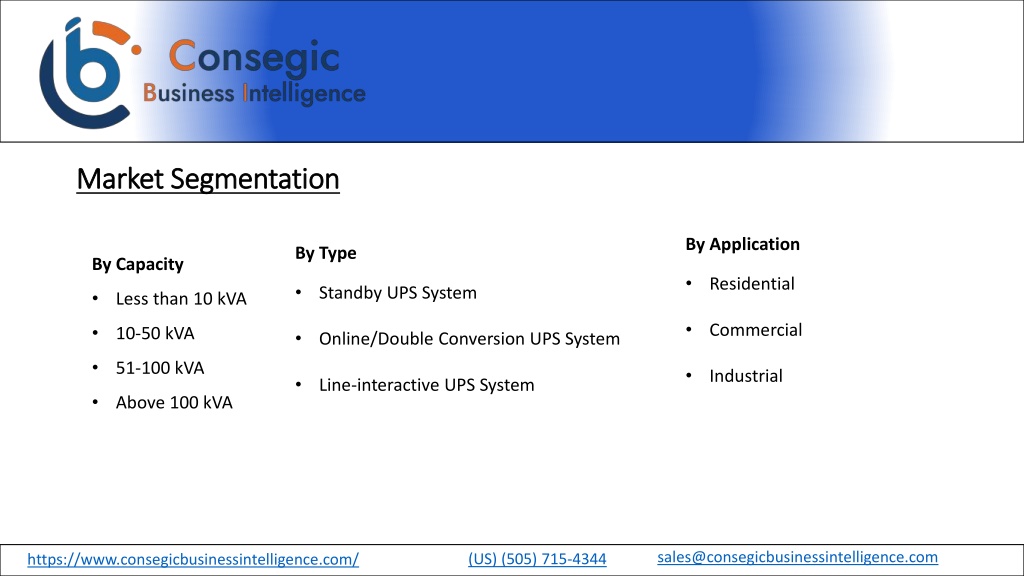 Consegic
Business Intelligence

Market Segmentation

By Capacity
• Less than 10 kVA
• 10-50 kVA
• 51-100 kVA
• Above 100 kVA

By Type
• Standby UPS System
• Online/Double Conversion UPS System
• Line-interactive UPS System

By Application
• Residential
• Commercial
• Industrial

https://www.consegicbusinessintelligence.com/ (US) (505) 715-4344 sales@consegicbusinessintelligence.com